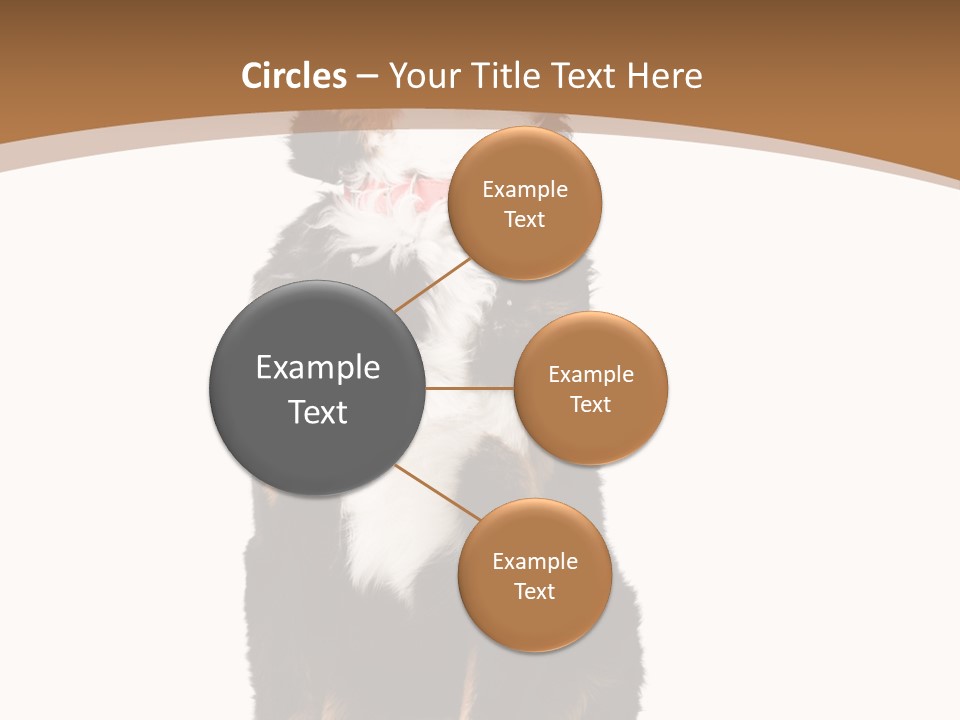 Circles – Your Title Text Here

Example Text

Example Text

Example Text

Example Text